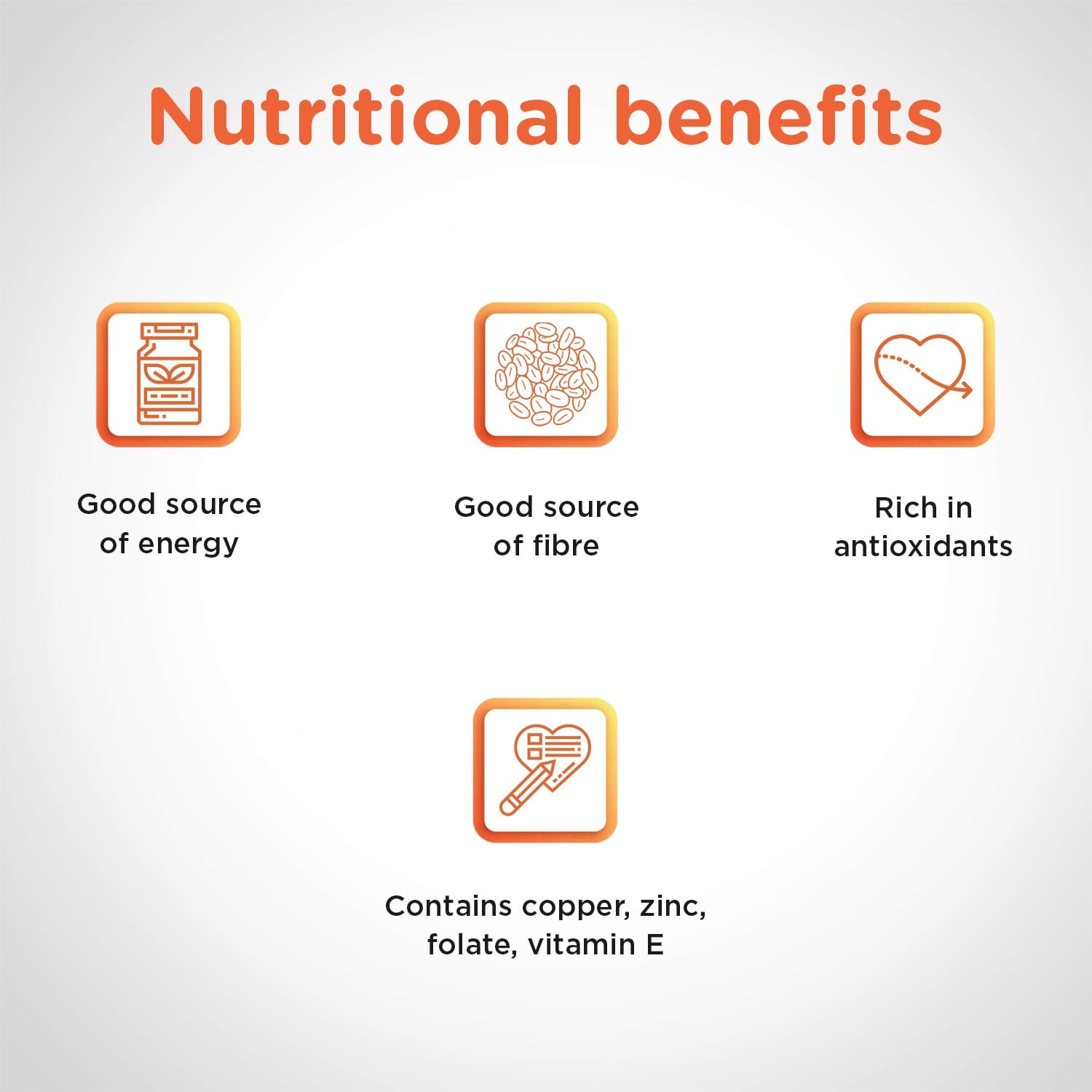 Nutritional benefits

Good source of energy

Good source of fibre

Rich in antioxidants

Contains copper, zinc, folate, vitamin E